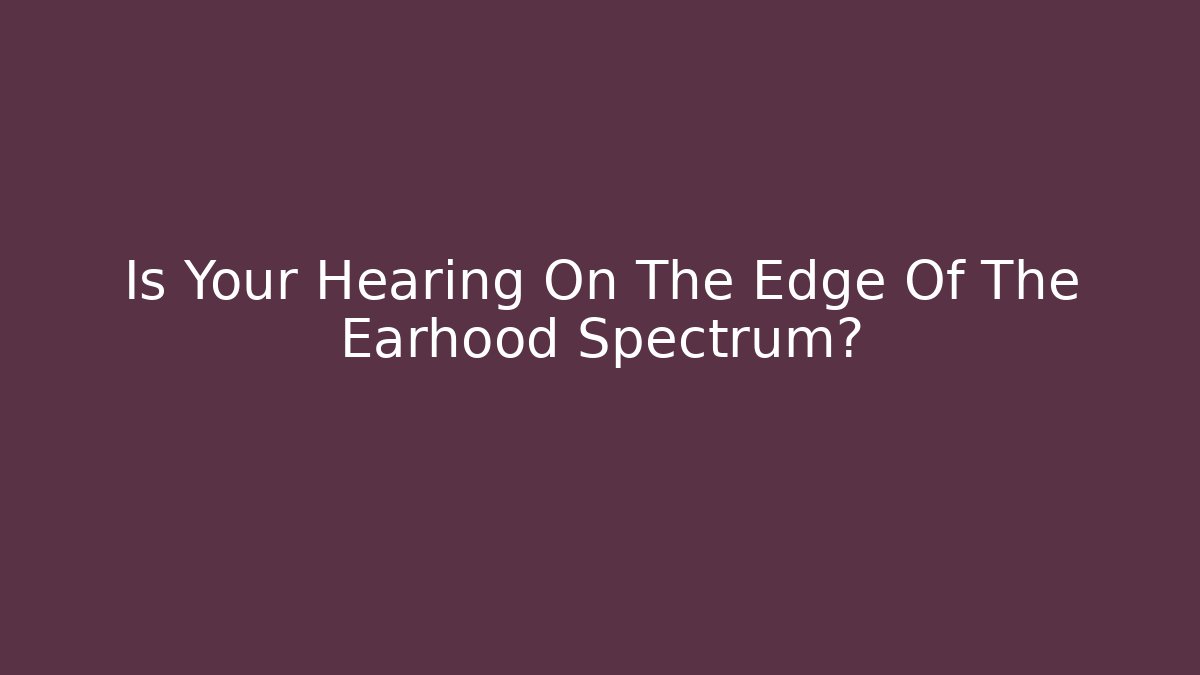 Is Your Hearing On The Edge Of The Earhood Spectrum?